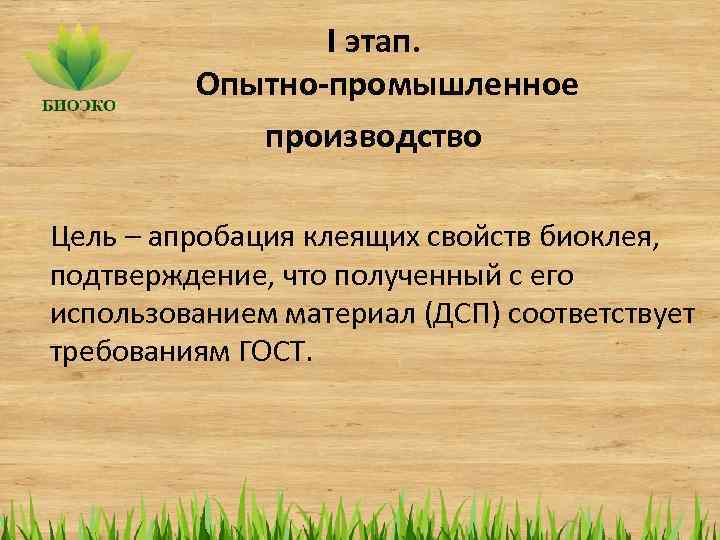 БИОЭКО

I этап.
Опытно-промышленное
производство

Цель – апробация клеящих свойств биоклея, подтверждение, что полученный с его использованием материал (ДСП) соответствует требованиям ГОСТ.